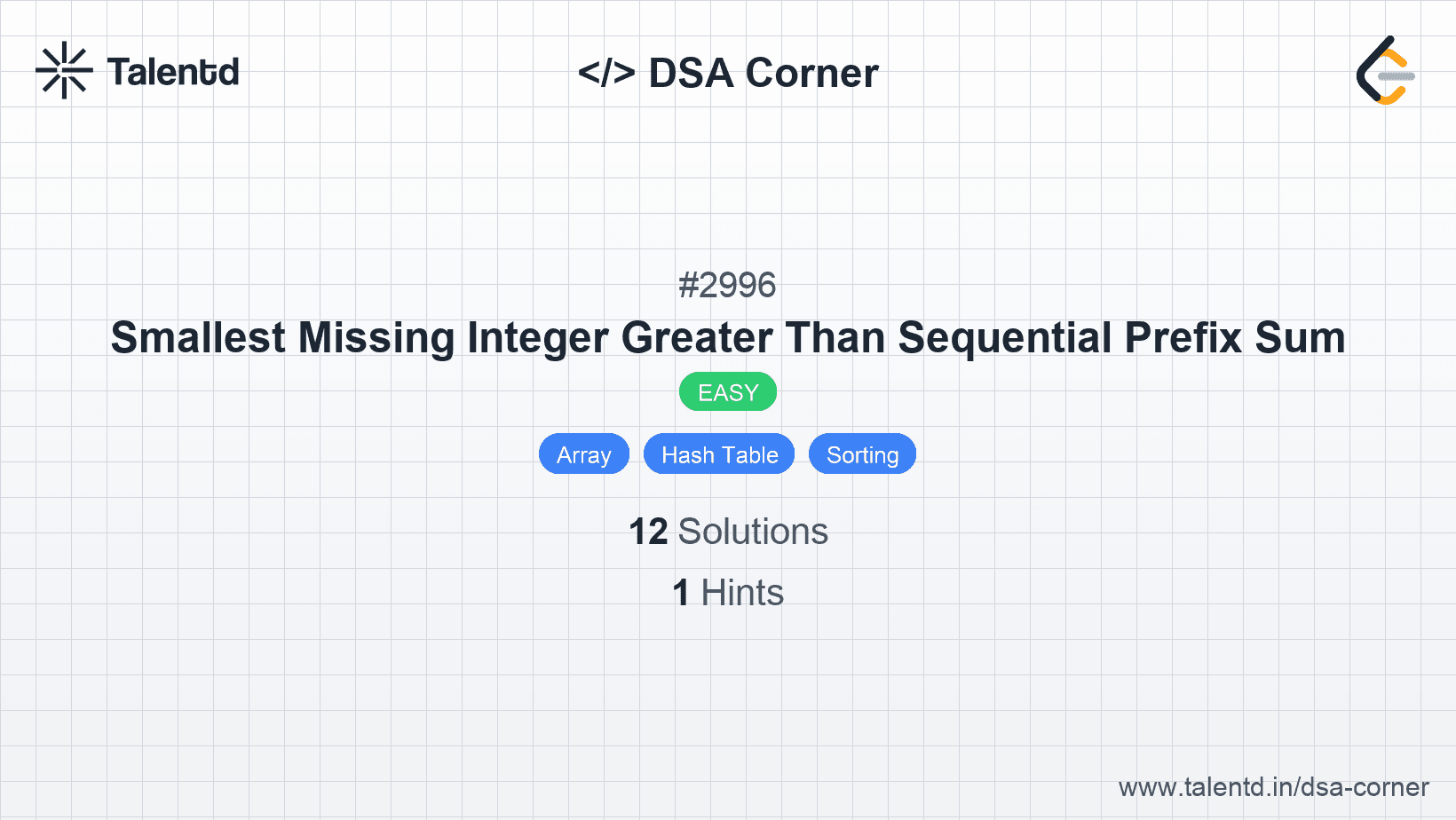 Talentd

</> DSA Corner

#2996

Smallest Missing Integer Greater Than Sequential Prefix Sum

EASY

Array Hash Table Sorting

12 Solutions

1 Hints

www.talentd.in/dsa-corner